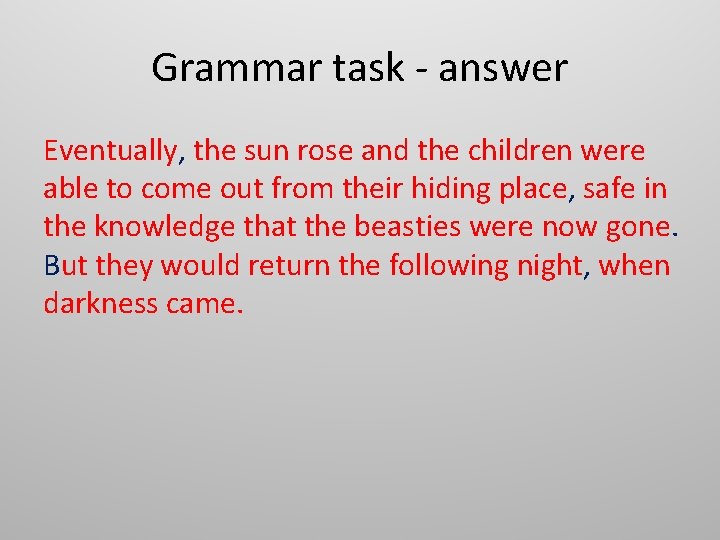 Grammar task - answer

Eventually, the sun rose and the children were able to come out from their hiding place, safe in the knowledge that the beasties were now gone. But they would return the following night, when darkness came.